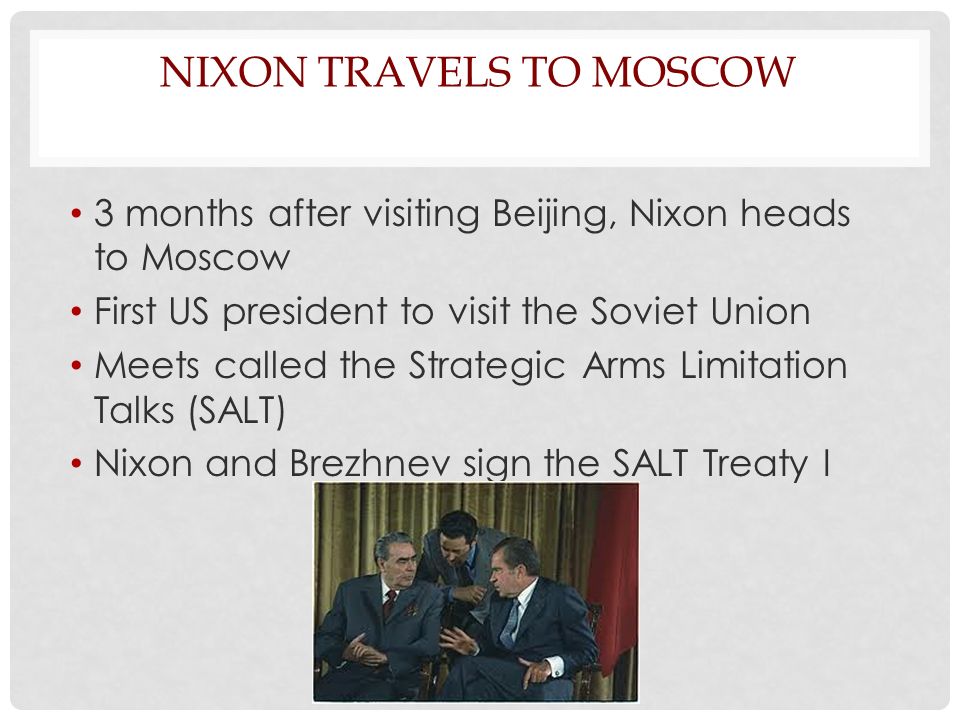 NIXON TRAVELS TO MOSCOW

• 3 months after visiting Beijing, Nixon heads to Moscow
• First US president to visit the Soviet Union
• Meets called the Strategic Arms Limitation Talks (SALT)
• Nixon and Brezhnev sign the SALT Treaty I